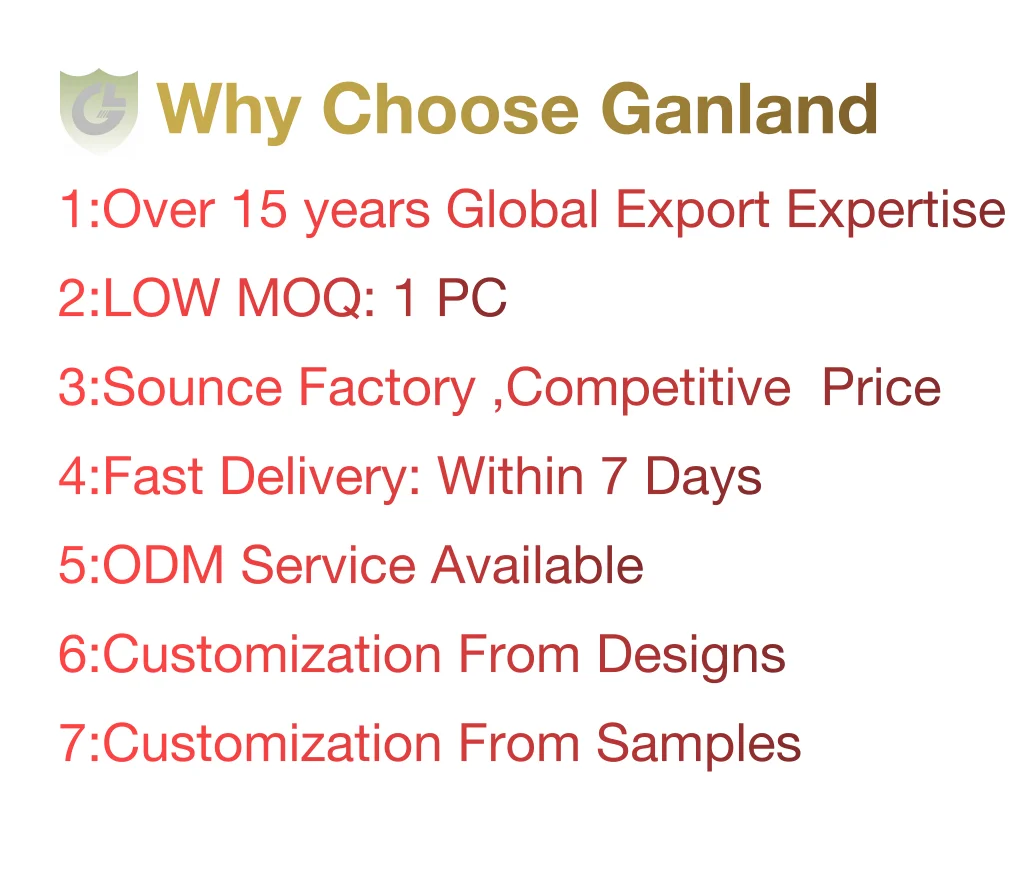 Why Choose Ganland

1:Over 15 years Global Export Expertise

2:LOW MOQ: 1 PC

3:Sounce Factory ,Competitive Price

4:Fast Delivery: Within 7 Days

5:ODM Service Available

6:Customization From Designs

7:Customization From Samples